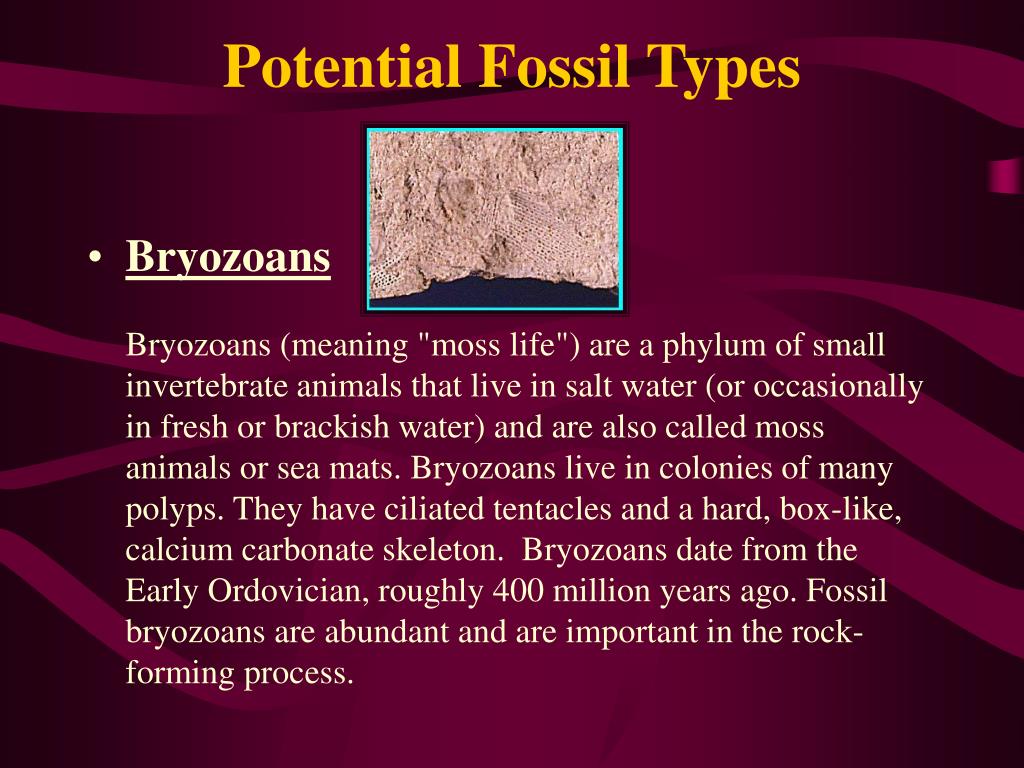 Potential Fossil Types

• Bryozoans

Bryozoans (meaning "moss life") are a phylum of small invertebrate animals that live in salt water (or occasionally in fresh or brackish water) and are also called moss animals or sea mats. Bryozoans live in colonies of many polyps. They have ciliated tentacles and a hard, box-like, calcium carbonate skeleton. Bryozoans date from the Early Ordovician, roughly 400 million years ago. Fossil bryozoans are abundant and are important in the rock-forming process.